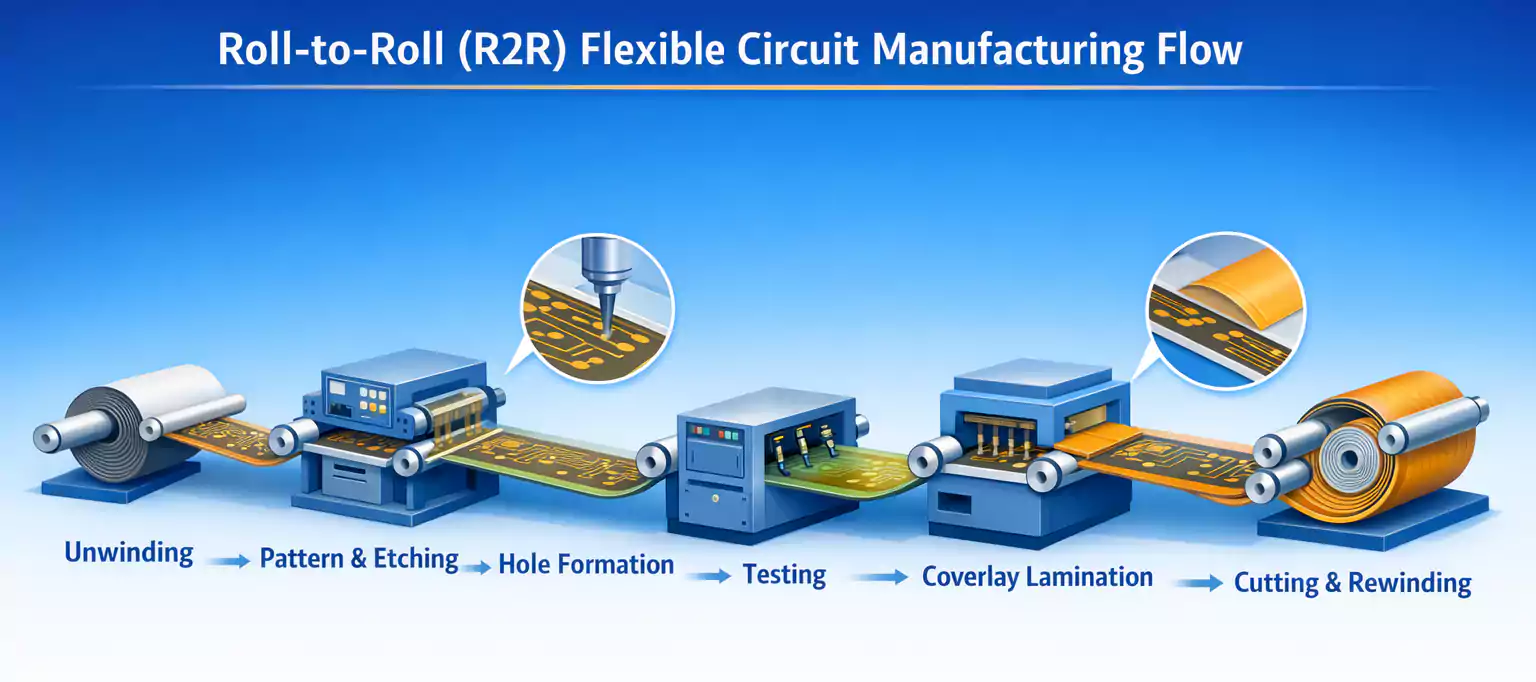 Roll-to-Roll (R2R) Flexible Circuit Manufacturing Flow

Unwinding → Pattern & Etching → Hole Formation → Testing → Coverlay Lamination → Cutting & Rewinding